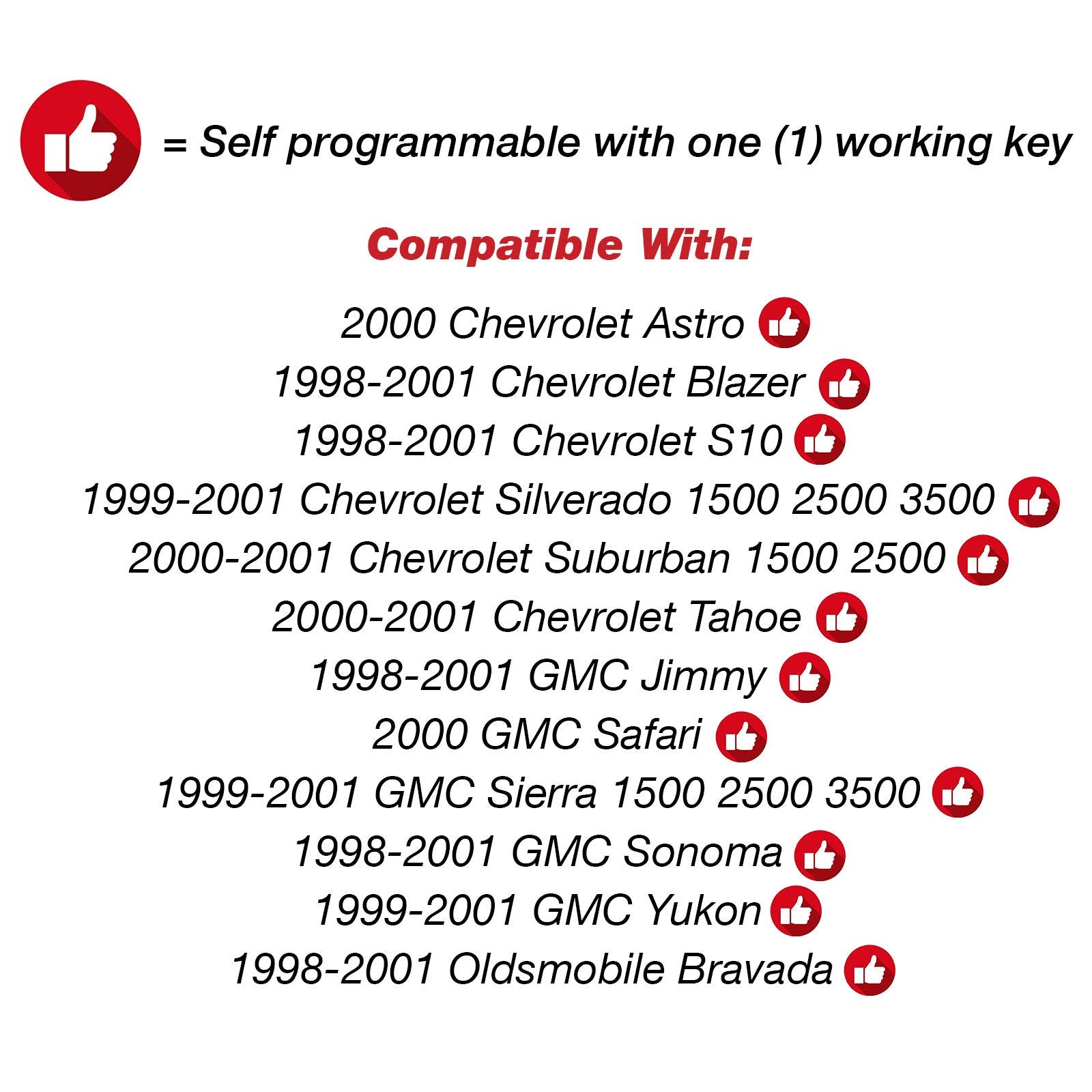 = Self programmable with one (1) working key

Compatible With:

2000 Chevrolet Astro
1998-2001 Chevrolet Blazer
1998-2001 Chevrolet S10
1999-2001 Chevrolet Silverado 1500 2500 3500
2000-2001 Chevrolet Suburban 1500 2500
2000-2001 Chevrolet Tahoe
1998-2001 GMC Jimmy
2000 GMC Safari
1999-2001 GMC Sierra 1500 2500 3500
1998-2001 GMC Sonoma
1999-2001 GMC Yukon
1998-2001 Oldsmobile Bravada